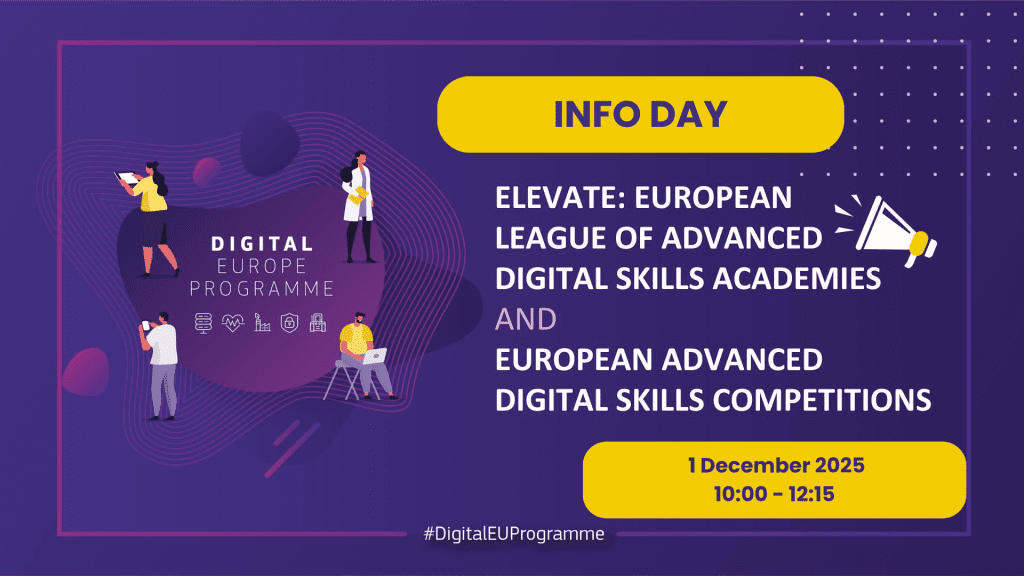 DIGITAL EUROPE PROGRAMME

INFO DAY

ELEVATE: EUROPEAN LEAGUE OF ADVANCED DIGITAL SKILLS ACADEMIES AND EUROPEAN ADVANCED DIGITAL SKILLS COMPETITIONS

1 December 2025
10:00 - 12:15

#DigitalEUProgramme